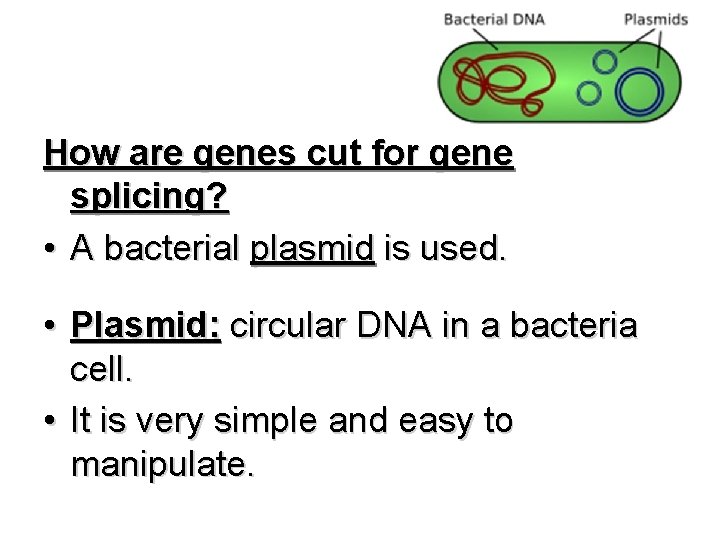 Bacterial DNA
Plasmids

How are genes cut for gene splicing?

• A bacterial plasmid is used.

• Plasmid: circular DNA in a bacteria cell.

• It is very simple and easy to manipulate.